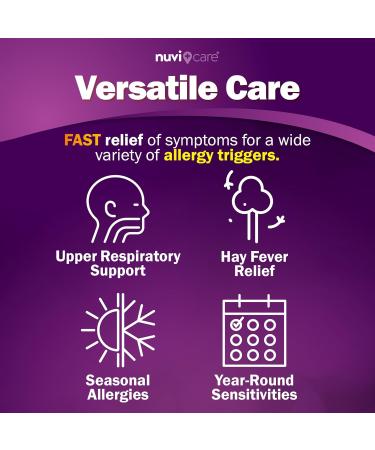 nuvi care®

Versatile Care

FAST relief of symptoms for a wide variety of allergy triggers.

Upper Respiratory Support

Hay Fever Relief

Seasonal Allergies

Year-Round Sensitivities